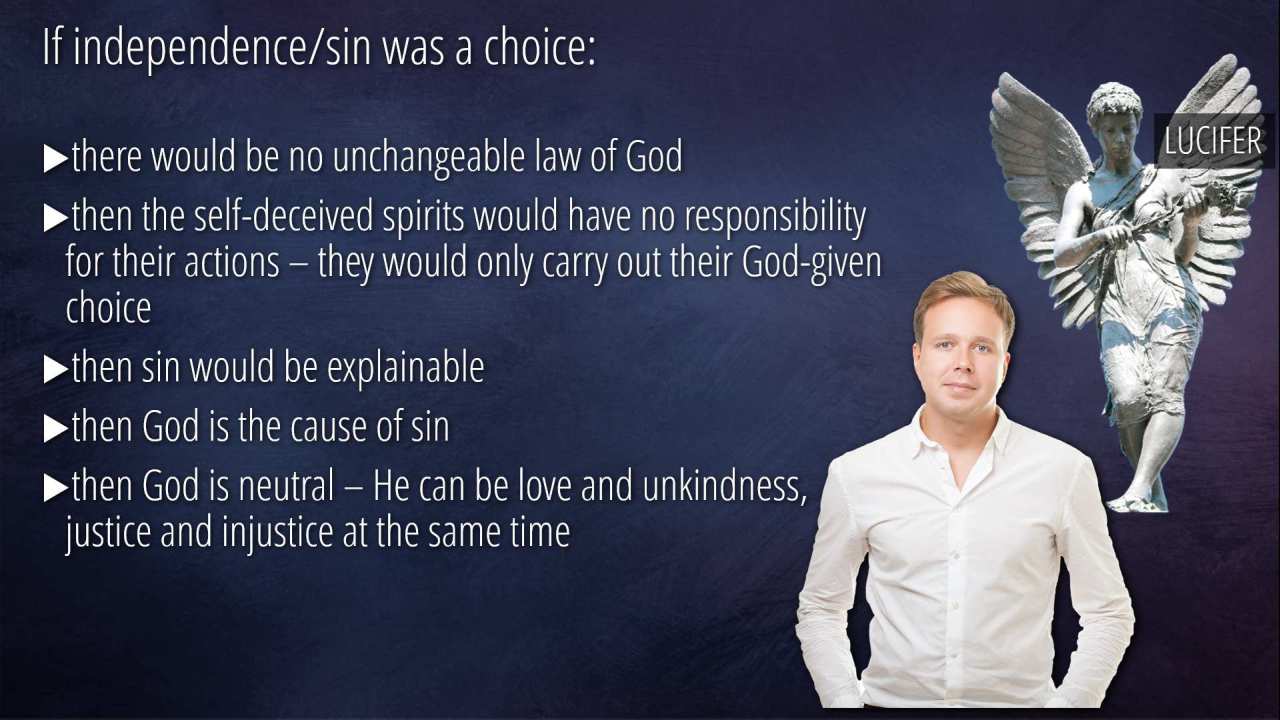 If independence/sin was a choice:

▶there would be no unchangeable law of God

▶then the self-deceived spirits would have no responsibility for their actions – they would only carry out their God-given choice

▶then sin would be explainable

▶then God is the cause of sin

▶then God is neutral – He can be love and unkindness, justice and injustice at the same time

LUCIFER